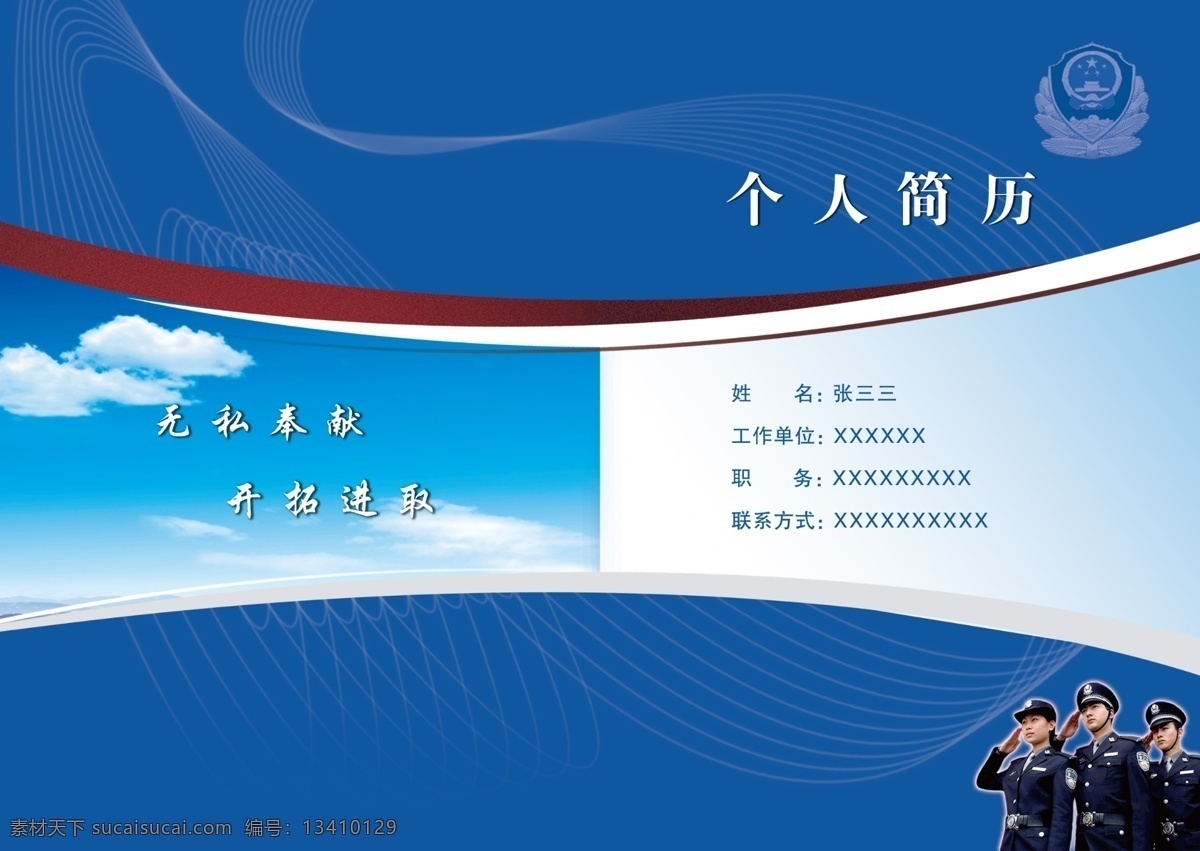 个人简历

无私奉献

开拓进取

姓 名：张三三

工作单位：XXXXXX

职 务：XXXXXXXXX

联系方式：XXXXXXXXXX

素材天下 sucaisucai.com 编号：13410129